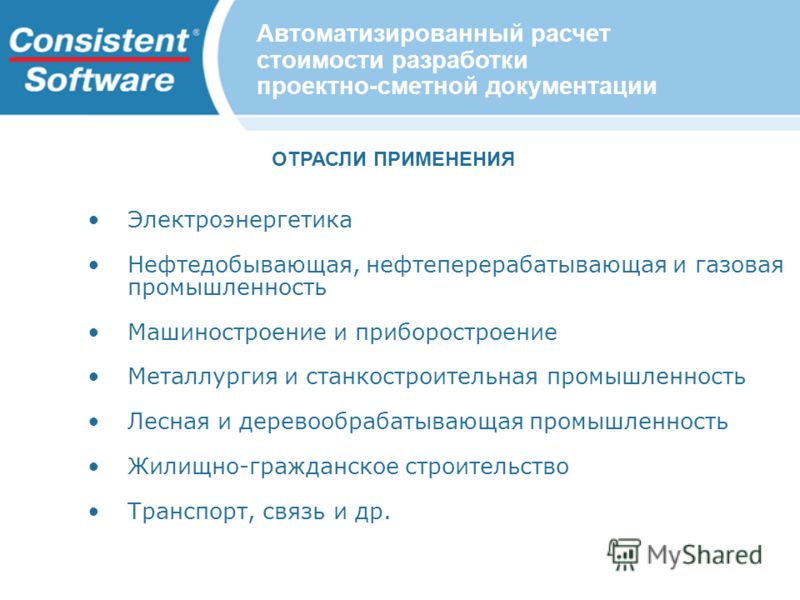 Consistent® Software

Автоматизированный расчет стоимости разработки проектно-сметной документации

ОТРАСЛИ ПРИМЕНЕНИЯ

• Электроэнергетика
• Нефтедобывающая, нефтеперерабатывающая и газовая промышленность
• Машиностроение и приборостроение
• Металлургия и станкостроительная промышленность
• Лесная и деревообрабатывающая промышленность
• Жилищно-гражданское строительство
• Транспорт, связь и др.

MyShared